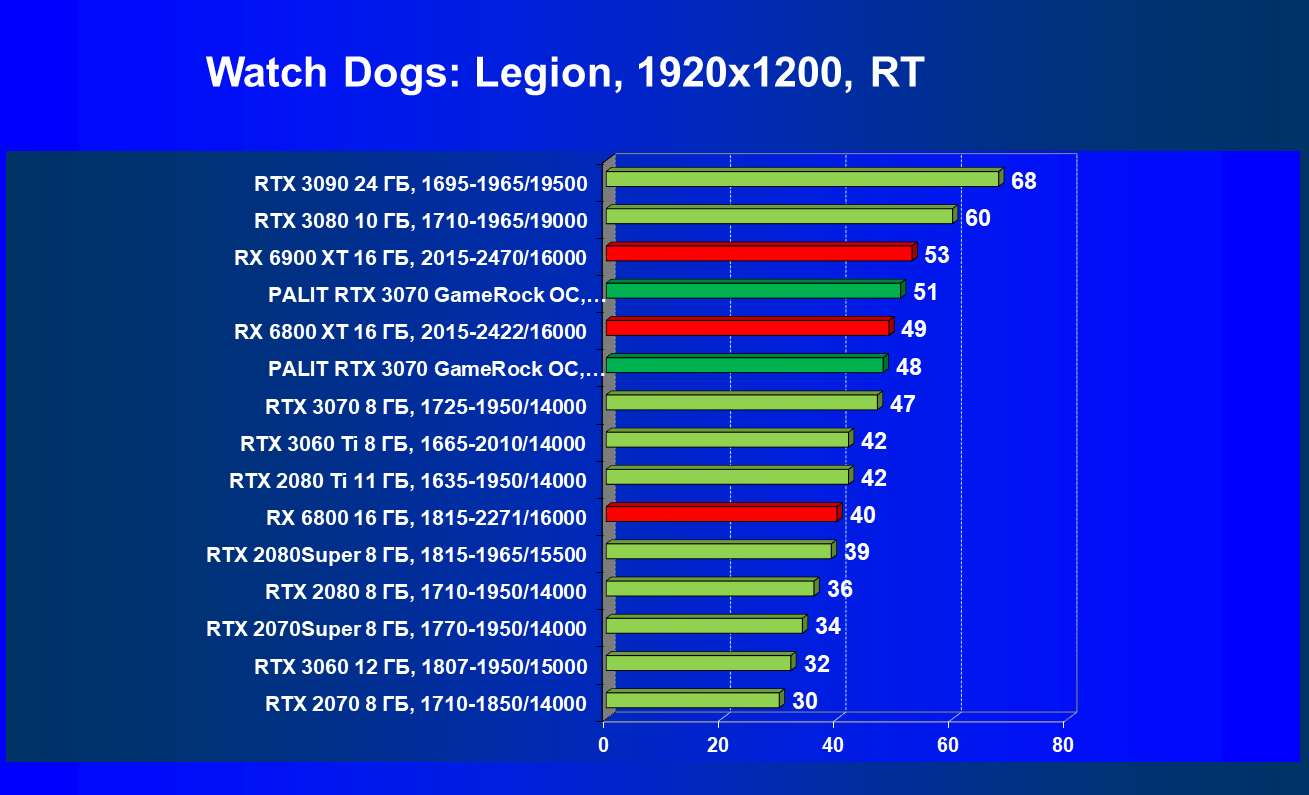 Watch Dogs: Legion, 1920x1200, RT

RTX 3090 24 ГБ, 1695-1965/19500 68
RTX 3080 10 ГБ, 1710-1965/19000 60
RX 6900 XT 16 ГБ, 2015-2470/16000 53
PALIT RTX 3070 GameRock OC,… 51
RX 6800 XT 16 ГБ, 2015-2422/16000 49
PALIT RTX 3070 GameRock OC,… 48
RTX 3070 8 ГБ, 1725-1950/14000 47
RTX 3060 Ti 8 ГБ, 1665-2010/14000 42
RTX 2080 Ti 11 ГБ, 1635-1950/14000 42
RX 6800 16 ГБ, 1815-2271/16000 40
RTX 2080Super 8 ГБ, 1815-1965/15500 39
RTX 2080 8 ГБ, 1710-1950/14000 36
RTX 2070Super 8 ГБ, 1770-1950/14000 34
RTX 3060 12 ГБ, 1807-1950/15000 32
RTX 2070 8 ГБ, 1710-1850/14000 30

0 20 40 60 80